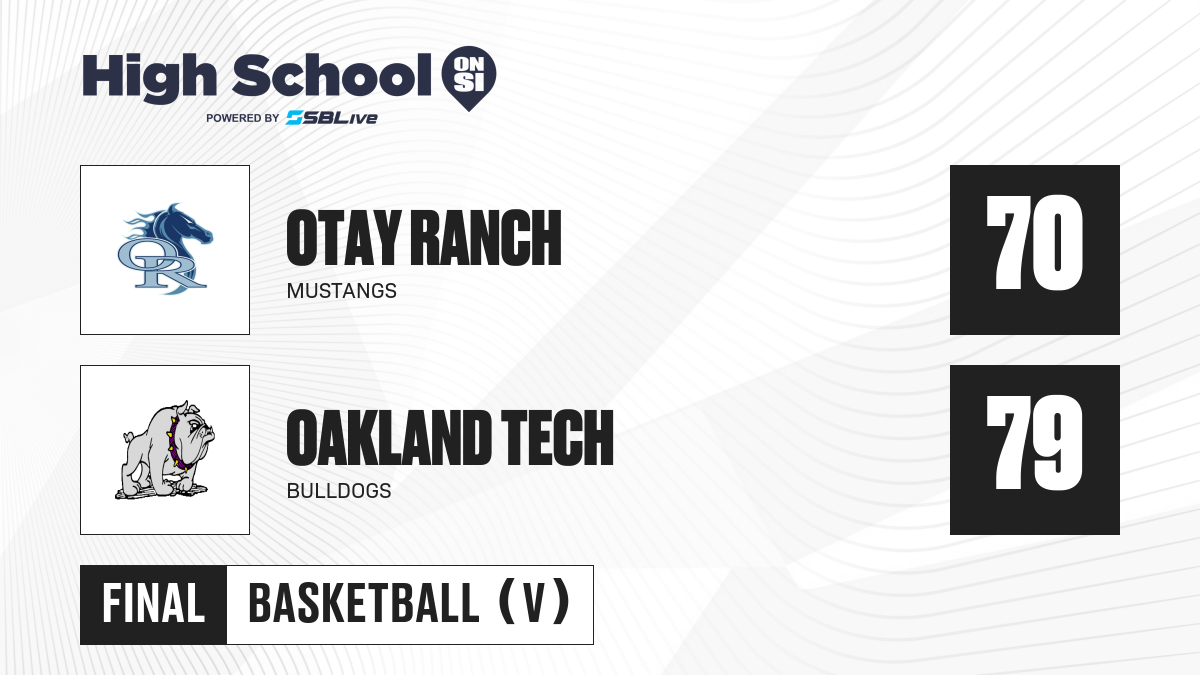 High School ON SI
POWERED BY SBLive

OR

OTAY RANCH
MUSTANGS

70

OAKLAND TECH
BULLDOGS

79

FINAL BASKETBALL (V)